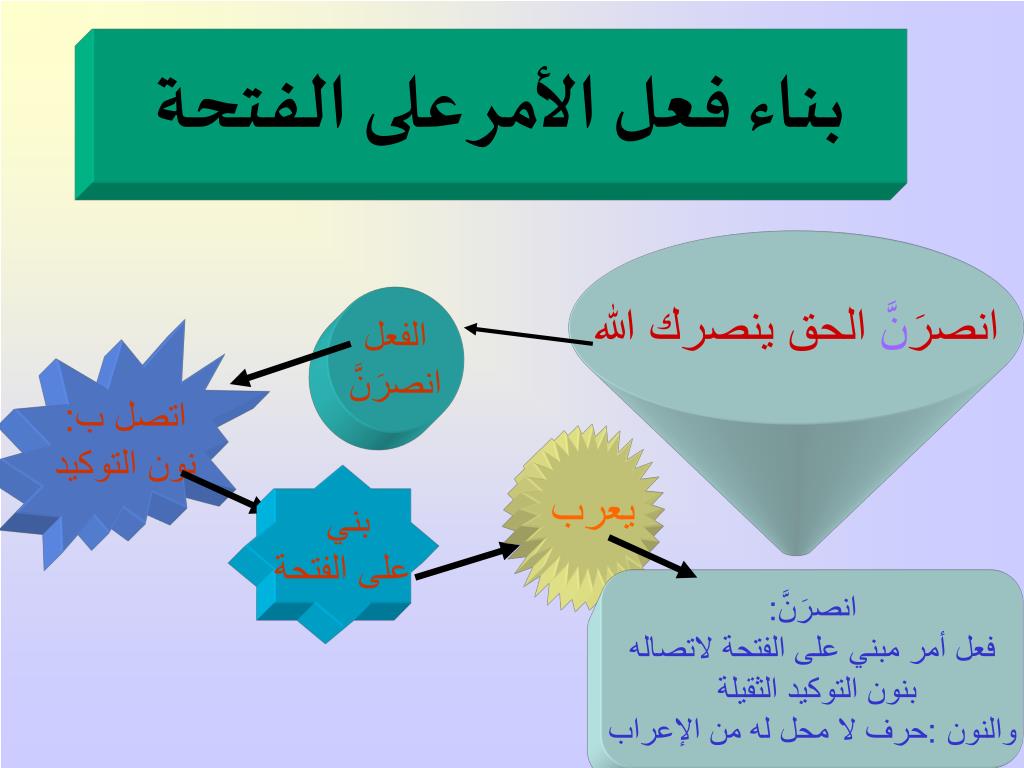 بناء فعل الأمرعلى الفتحة

انصرَنَّ الحق ينصرك الله

الفعل
انصرَنَّ

اتصل ب:
نون التوكيد

بني
على الفتحة

يعرب

انصرَنَّ:
فعل أمر مبني على الفتحة لاتصاله بنون التوكيد الثقيلة
والنون :حرف لا محل له من الإعراب